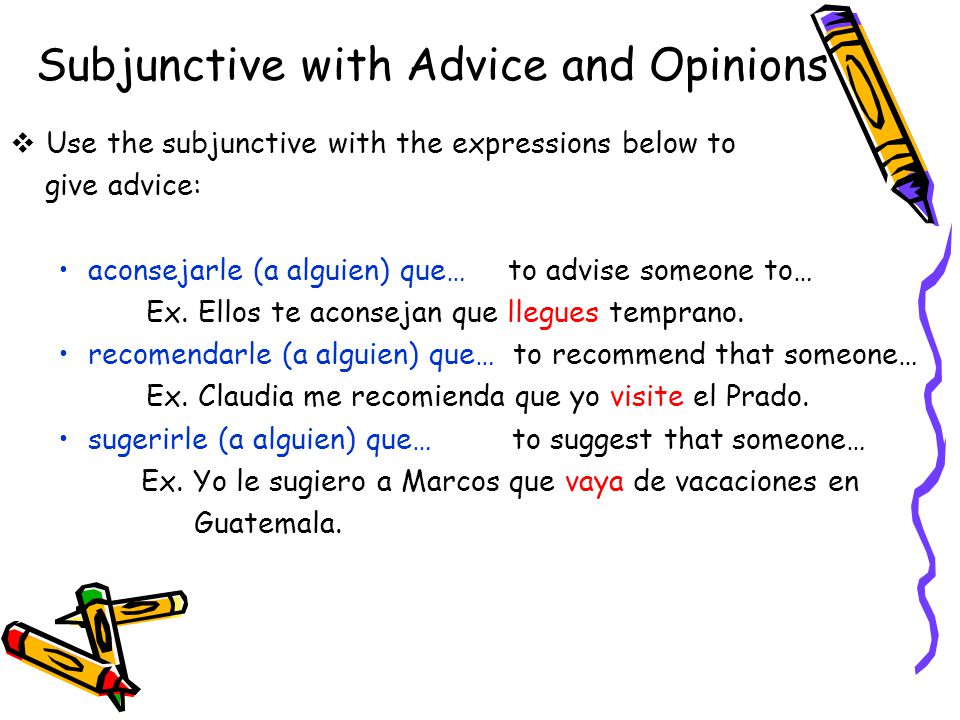 Subjunctive with Advice and Opinions

❖ Use the subjunctive with the expressions below to give advice:

• aconsejarle (a alguien) que… to advise someone to…
Ex. Ellos te aconsejan que llegues temprano.

• recomendarle (a alguien) que… to recommend that someone…
Ex. Claudia me recomienda que yo visite el Prado.

• sugerirle (a alguien) que… to suggest that someone…
Ex. Yo le sugiero a Marcos que vaya de vacaciones en Guatemala.